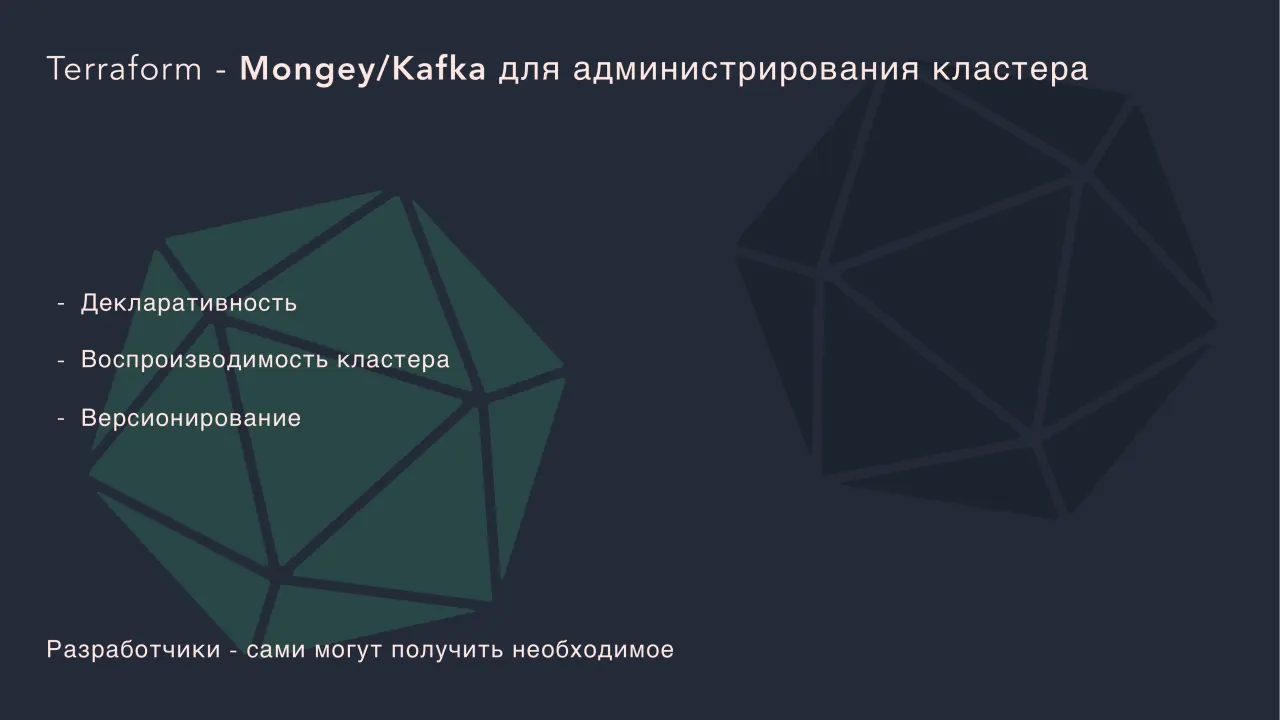 Terraform - Mongey/Kafka для администрирования кластера

- Декларативность
- Воспроизводимость кластера
- Версионирование

Разработчики - сами могут получить необходимое